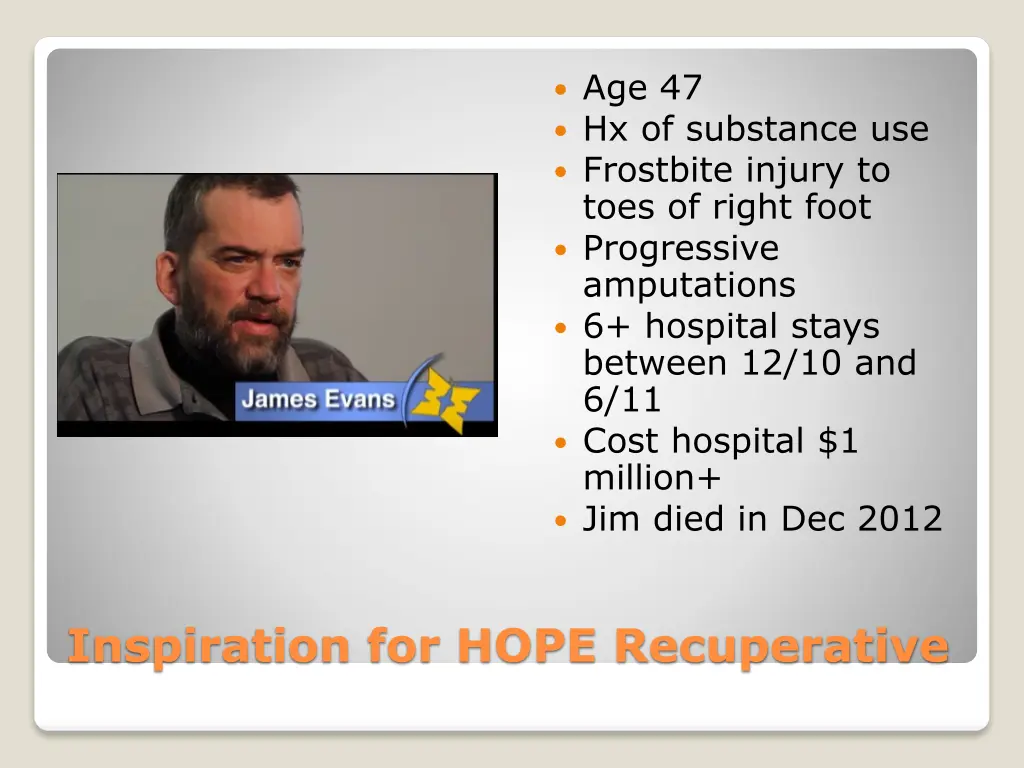 James Evans

- Age 47
- Hx of substance use
- Frostbite injury to toes of right foot
- Progressive amputations
- 6+ hospital stays between 12/10 and 6/11
- Cost hospital $1 million+
- Jim died in Dec 2012

Inspiration for HOPE Recuperative